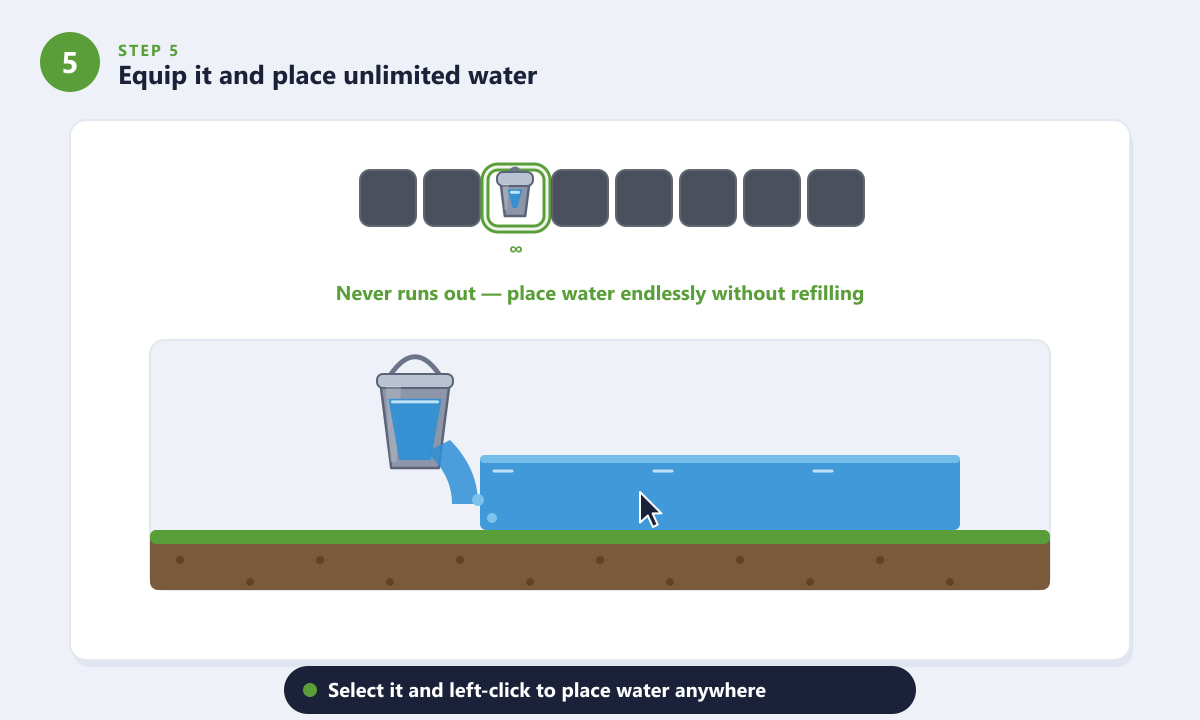 5

STEP 5

Equip it and place unlimited water

∞

Never runs out — place water endlessly without refilling

Select it and left-click to place water anywhere